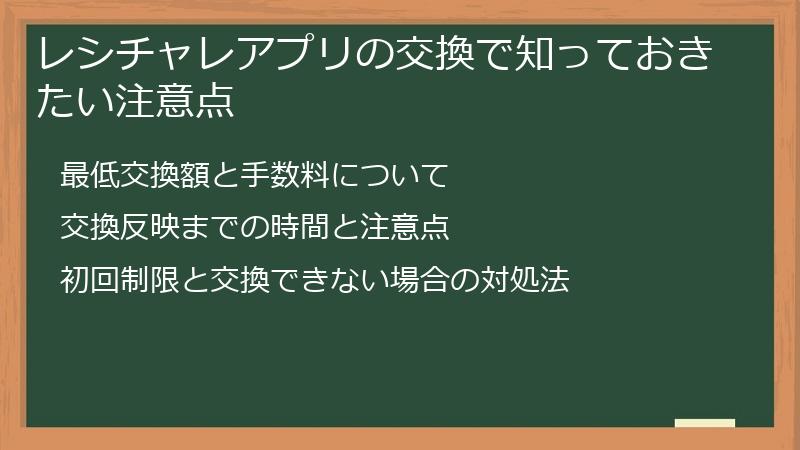 レシチャレアプリの交換で知っておきたい注意点

最低交換額と手数料について

交換反映までの時間と注意点

初回制限と交換できない場合の対処法